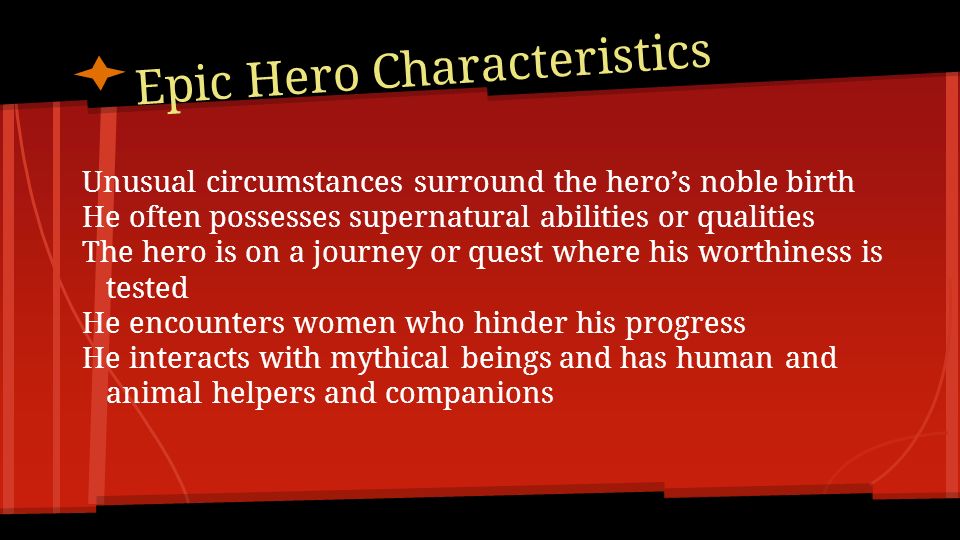 Epic Hero Characteristics

Unusual circumstances surround the hero’s noble birth
He often possesses supernatural abilities or qualities
The hero is on a journey or quest where his worthiness is tested
He encounters women who hinder his progress
He interacts with mythical beings and has human and animal helpers and companions